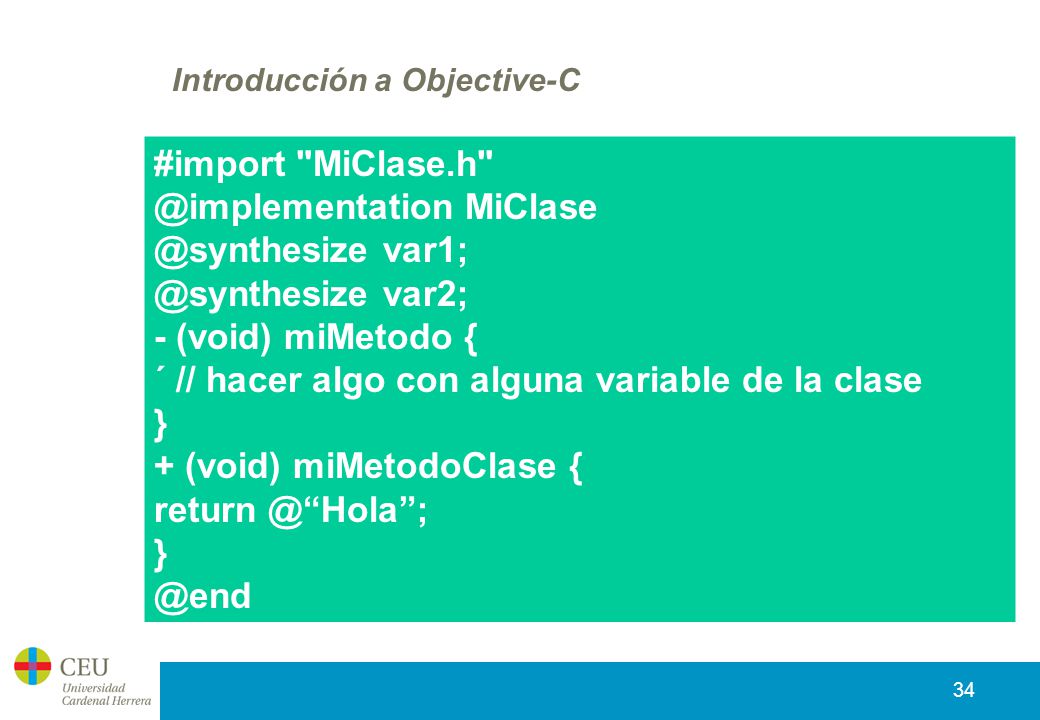 Introducción a Objective-C

#import "MiClase.h"
@implementation MiClase
@synthesize var1;
@synthesize var2;
- (void) miMetodo {
´ // hacer algo con alguna variable de la clase
}
+ (void) miMetodoClase {
return @“Hola”;
}
@end

CEU Universidad Cardenal Herrera

34